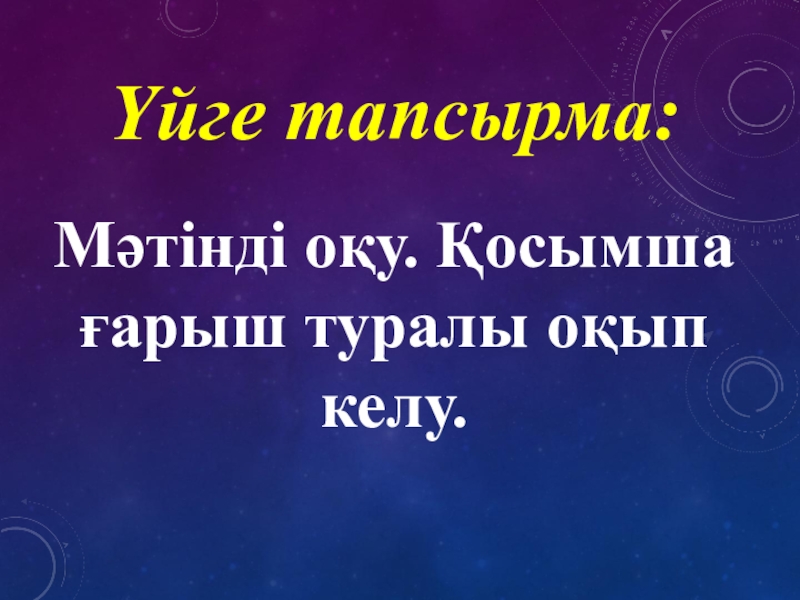 Үйге тапсырма:

Мәтінді оқу. Қосымша ғарыш туралы оқып келу.